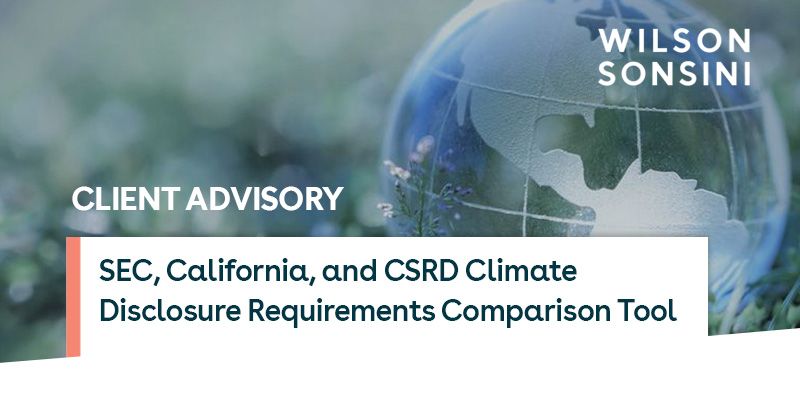 WILSON SONSINI

CLIENT ADVISORY

SEC, California, and CSRD Climate Disclosure Requirements Comparison Tool